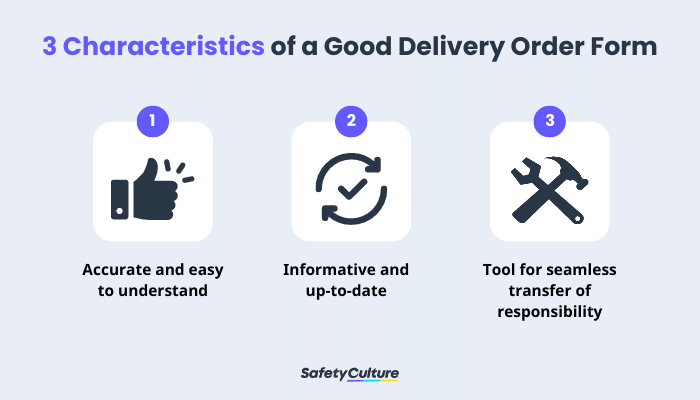 3 Characteristics of a Good Delivery Order Form

1

Accurate and easy to understand

2

Informative and up-to-date

3

Tool for seamless transfer of responsibility

SafetyCulture